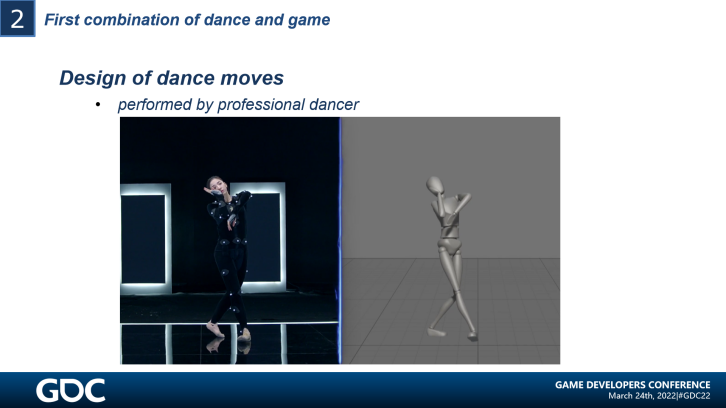 2 First combination of dance and game

Design of dance moves

• performed by professional dancer

GDC

GAME DEVELOPERS CONFERENCE
March 24th, 2022|#GDC22